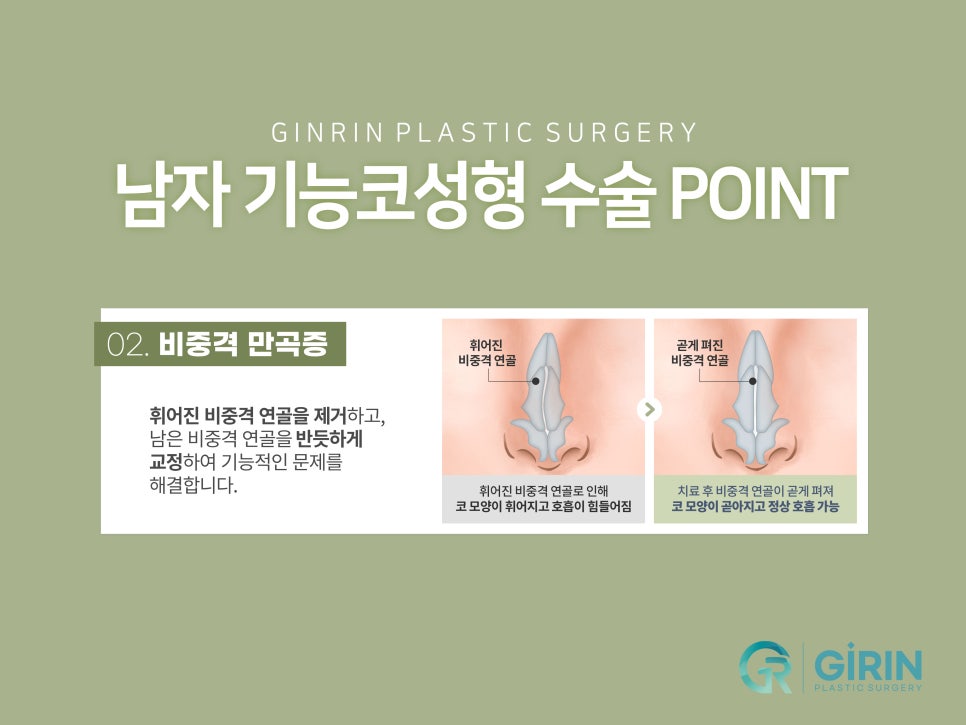 GINRIN PLASTIC SURGERY

남자 기능코성형 수술 POINT

02. 비중격 만곡증

휘어진 비중격 연골을 제거하고, 남은 비중격 연골을 반듯하게 교정하여 기능적인 문제를 해결합니다.

휘어진 비중격 연골

휘어진 비중격 연골로 인해 코 모양이 휘어지고 호흡이 힘들어짐

곧게 펴진 비중격 연골

치료 후 비중격 연골이 곧게 펴져 코 모양이 곧아지고 정상 호흡 가능

GR GIRIN PLASTIC SURGERY